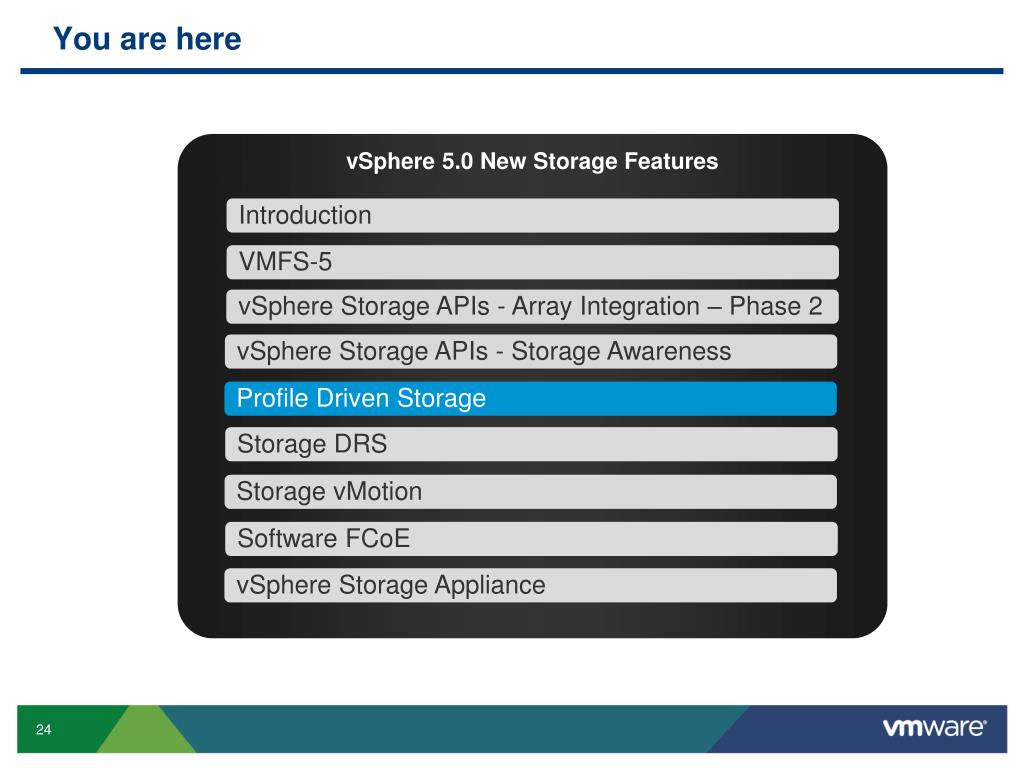 You are here

vSphere 5.0 New Storage Features

Introduction

VMFS-5

vSphere Storage APIs - Array Integration – Phase 2

vSphere Storage APIs - Storage Awareness

Profile Driven Storage

Storage DRS

Storage vMotion

Software FCoE

vSphere Storage Appliance

24

vmware®